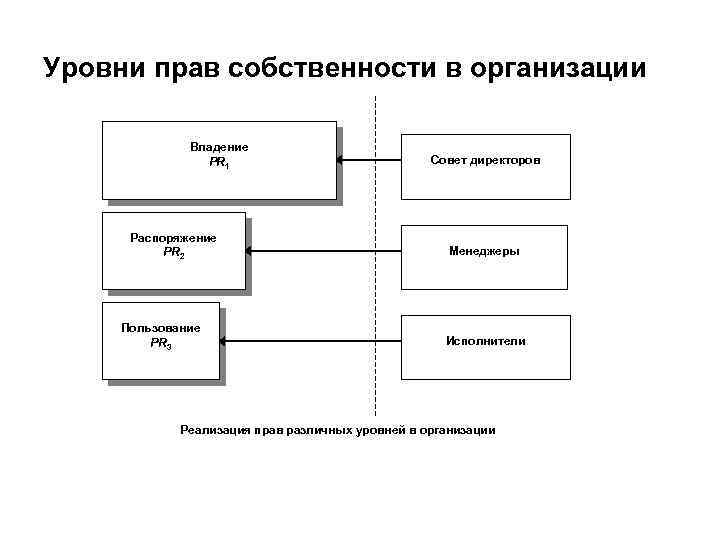 Уровни прав собственности в организации

Владение
$PR_1$

Совет директоров

Распоряжение
$PR_2$

Менеджеры

Пользование
$PR_3$

Исполнители

Реализация прав различных уровней в организации